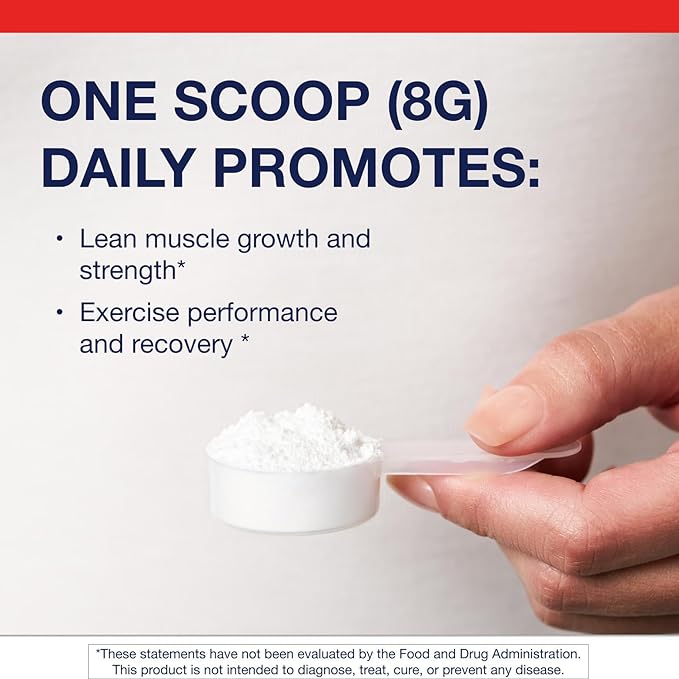 ONE SCOOP (8G) DAILY PROMOTES:

• Lean muscle growth and strength*

• Exercise performance and recovery *

*These statements have not been evaluated by the Food and Drug Administration. This product is not intended to diagnose, treat, cure, or prevent any disease.